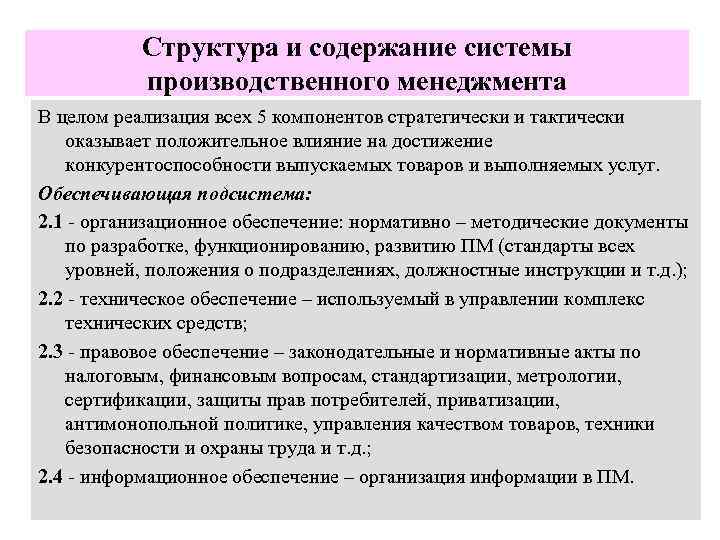 Структура и содержание системы производственного менеджмента

В целом реализация всех 5 компонентов стратегически и тактически оказывает положительное влияние на достижение конкурентоспособности выпускаемых товаров и выполняемых услуг.

Обеспечивающая подсистема:

2.1 - организационное обеспечение: нормативно – методические документы по разработке, функционированию, развитию ПМ (стандарты всех уровней, положения о подразделениях, должностные инструкции и т.д.);

2.2 - техническое обеспечение – используемый в управлении комплекс технических средств;

2.3 - правовое обеспечение – законодательные и нормативные акты по налоговым, финансовым вопросам, стандартизации, метрологии, сертификации, защиты прав потребителей, приватизации, антимонопольной политике, управления качеством товаров, техники безопасности и охраны труда и т.д.;

2.4 - информационное обеспечение – организация информации в ПМ.